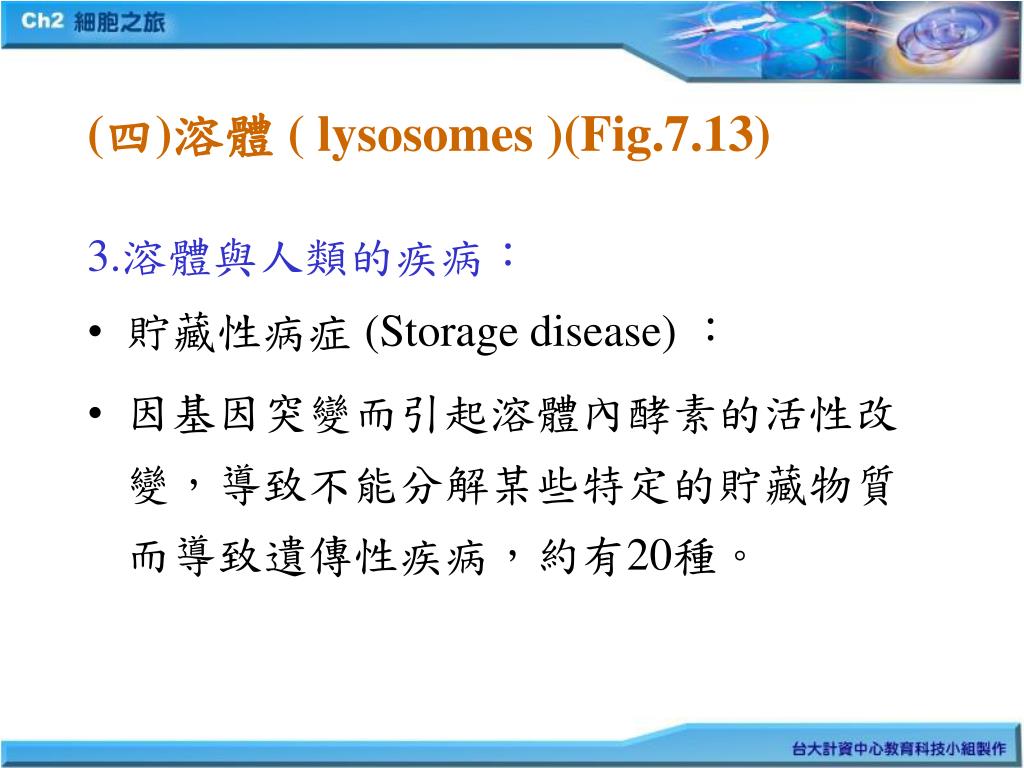 Ch2 細胞之旅

(四)溶體 ( lysosomes )(Fig.7.13)

3.溶體與人類的疾病：

• 貯藏性病症 (Storage disease) ：

• 因基因突變而引起溶體內酵素的活性改變，導致不能分解某些特定的貯藏物質而導致遺傳性疾病，約有20種。

台大計資中心教育科技小組製作